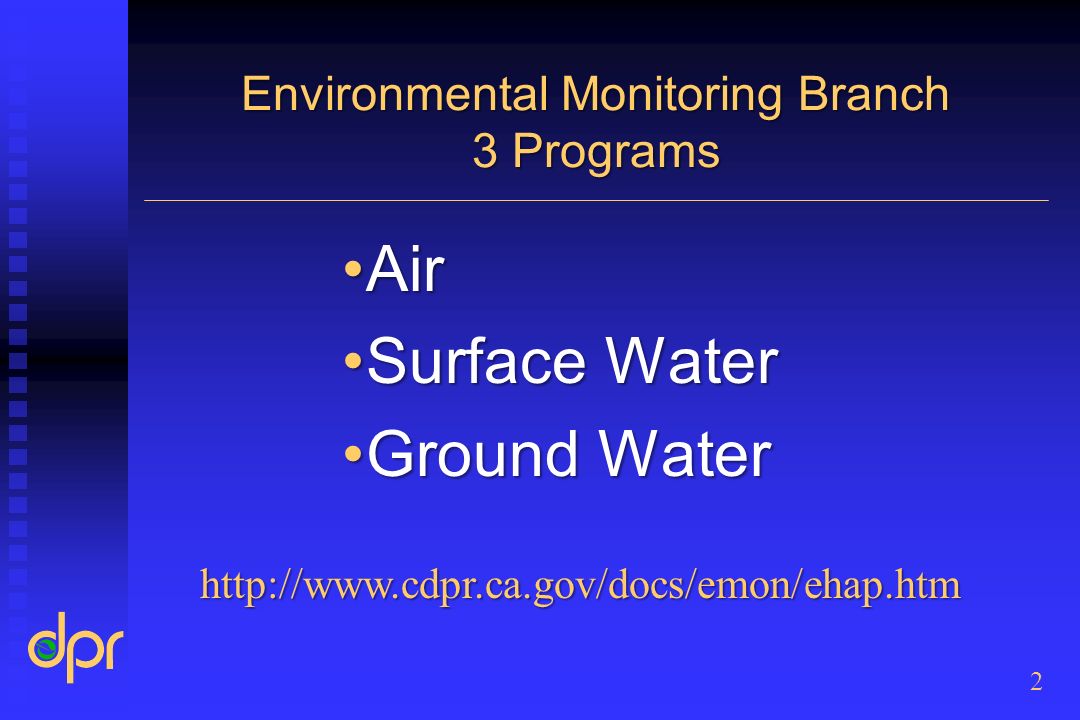 Environmental Monitoring Branch
3 Programs

•Air
•Surface Water
•Ground Water

http://www.cdpr.ca.gov/docs/emon/ehap.htm

dpr

2